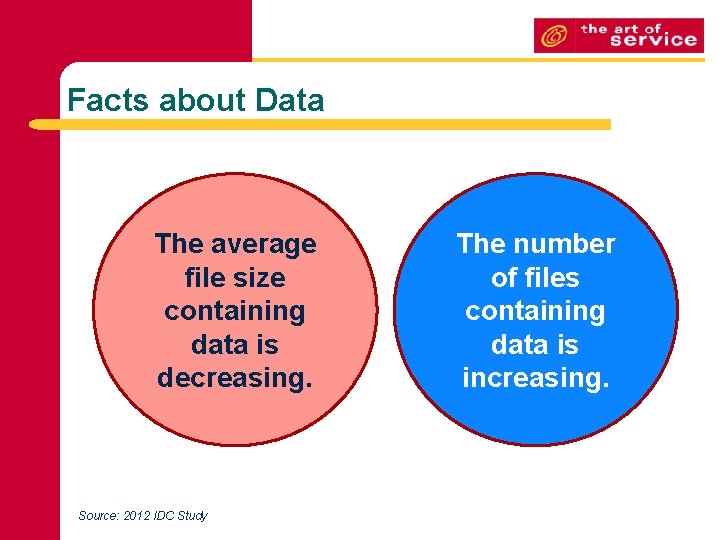 the art of service

Facts about Data

The average file size containing data is decreasing.

The number of files containing data is increasing.

Source: 2012 IDC Study